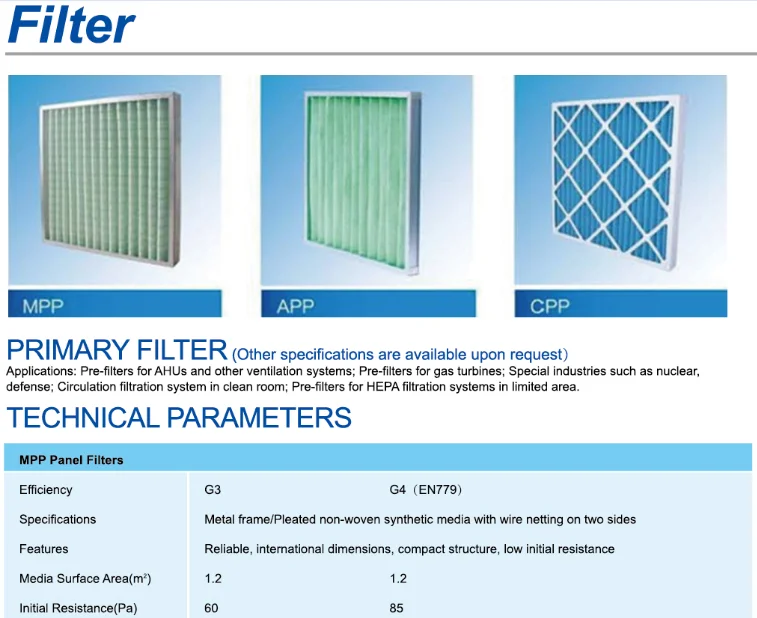 Filter

MPP

APP

CPP

PRIMARY FILTER (Other specifications are available upon request)

Applications: Pre-filters for AHUs and other ventilation systems; Pre-filters for gas turbines; Special industries such as nuclear, defense; Circulation filtration system in clean room; Pre-filters for HEPA filtration systems in limited area.

TECHNICAL PARAMETERS

| MPP Panel Filters | | |
|---|---|---|
| Efficiency | G3 | G4（EN779) |
| Specifications | Metal frame/Pleated non-woven synthetic media with wire netting on two sides | |
| Features | Reliable, international dimensions, compact structure, low initial resistance | |
| Media Surface Area($m^2$) | 1.2 | 1.2 |
| Initial Resistance(Pa) | 60 | 85 |